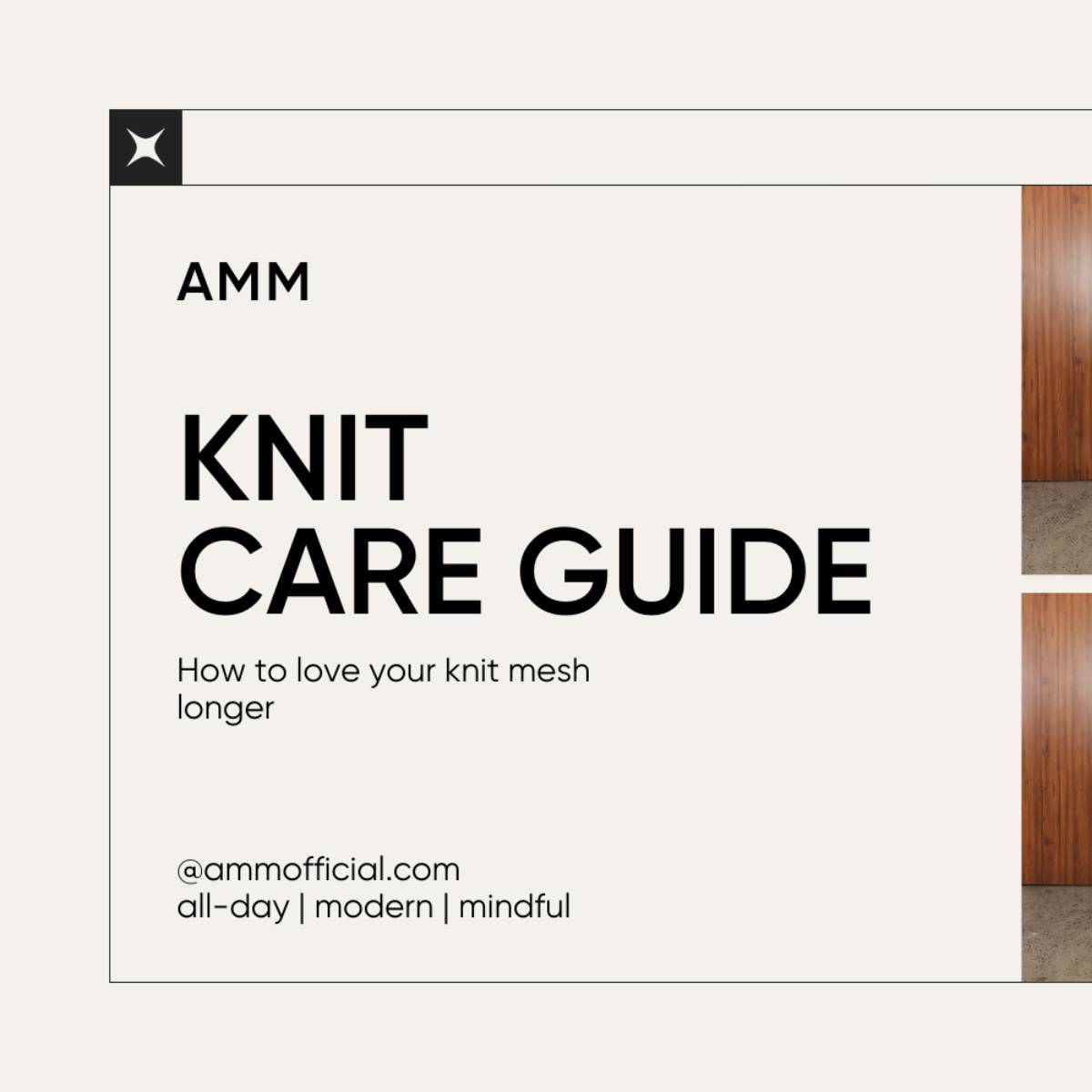 AMM

KNIT
CARE GUIDE

How to love your knit mesh longer

@ammofficial.com
all-day | modern | mindful